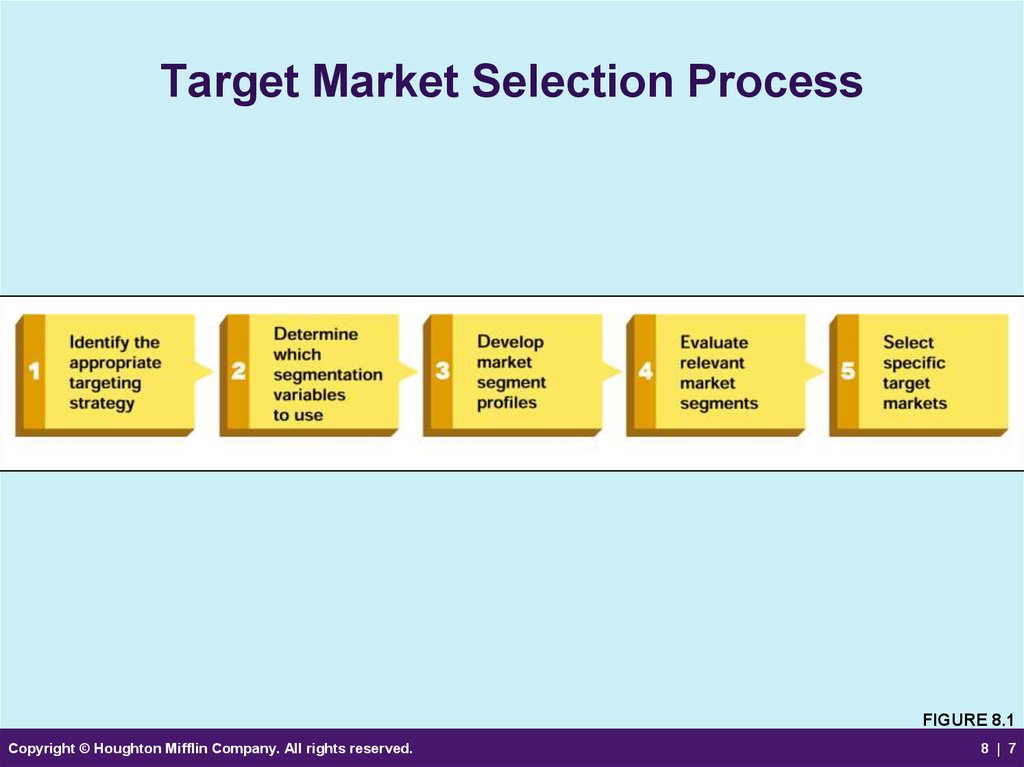 Target Market Selection Process

1 Identify the appropriate targeting strategy

2 Determine which segmentation variables to use

3 Develop market segment profiles

4 Evaluate relevant market segments

5 Select specific target markets

FIGURE 8.1

Copyright © Houghton Mifflin Company. All rights reserved.

8 | 7